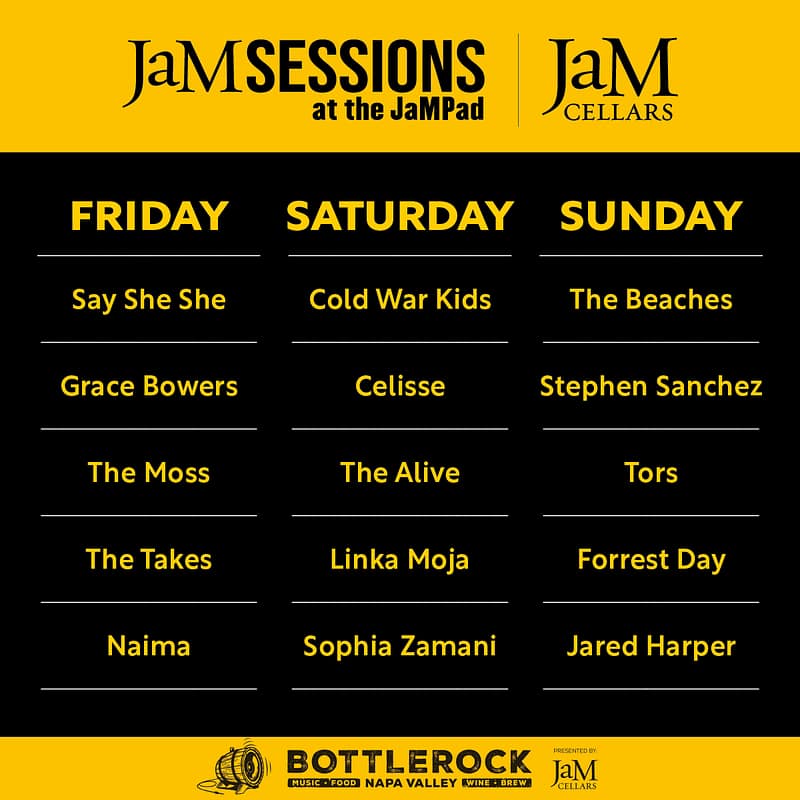 JaM SESSIONS at the JaMPad

JaM CELLARS

| FRIDAY | SATURDAY | SUNDAY |
|---|---|---|
| Say She She | Cold War Kids | The Beaches |
| Grace Bowers | Celisse | Stephen Sanchez |
| The Moss | The Alive | Tors |
| The Takes | Linka Moja | Forrest Day |
| Naima | Sophia Zamani | Jared Harper |

BOTTLEROCK
MUSIC • FOOD NAPA VALLEY WINE • BREW

PRESENTED BY
JaM CELLARS